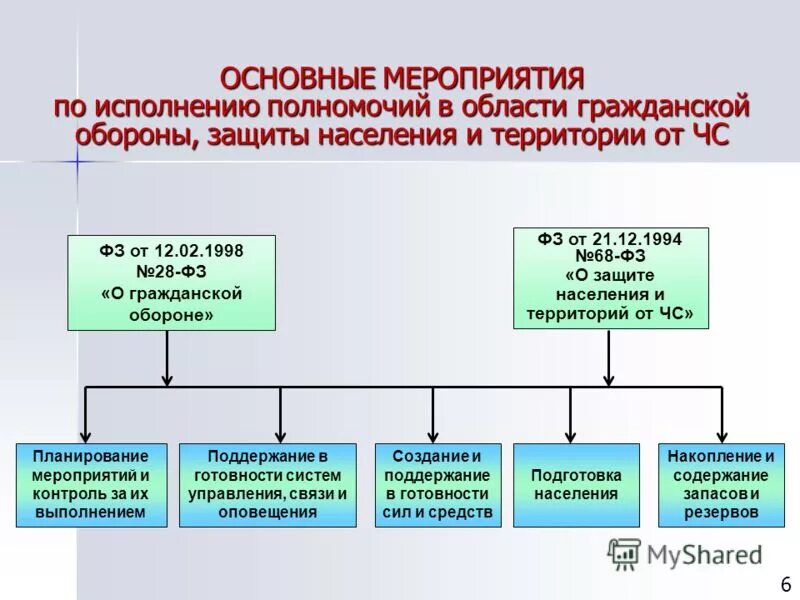 ОСНОВНЫЕ МЕРОПРИЯТИЯ
по исполнению полномочий в области гражданской обороны, защиты населения и территории от ЧС

ФЗ от 12.02.1998 №28-ФЗ «О гражданской обороне»

ФЗ от 21.12.1994 №68-ФЗ «О защите населения и территорий от ЧС»

Планирование мероприятий и контроль за их выполнением

Поддержание в готовности систем управления, связи и оповещения

Создание и поддержание в готовности сил и средств

Подготовка населения

Накопление и содержание запасов и резервов

MyShared

6